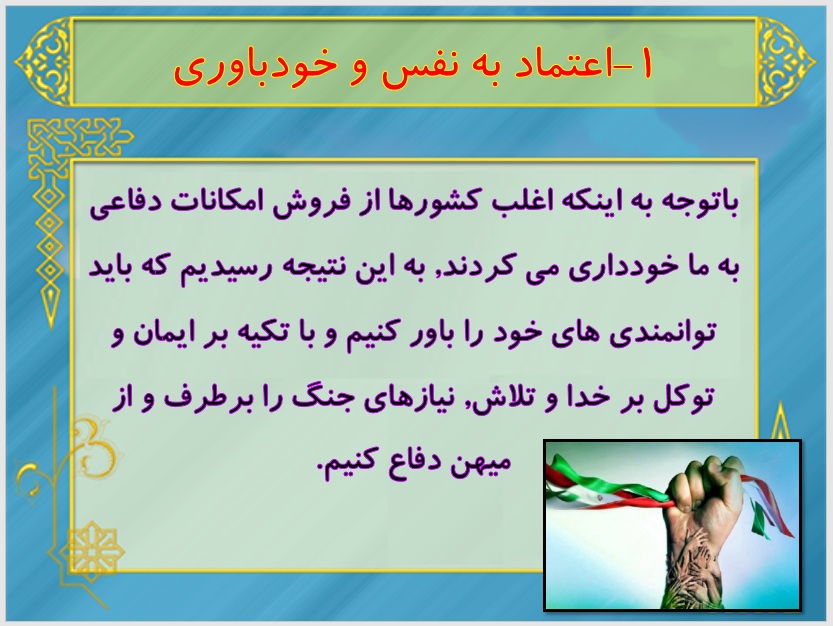 ۱-اعتماد به نفس و خودباوری

باتوجه به اینکه اغلب کشورها از فروش امکانات دفاعی به ما خودداری می کردند, به این نتیجه رسیدیم که باید توانمندی های خود را باور کنیم و با تکیه بر ایمان و توکل بر خدا و تلاش, نیازهای جنگ را برطرف و از میهن دفاع کنیم.